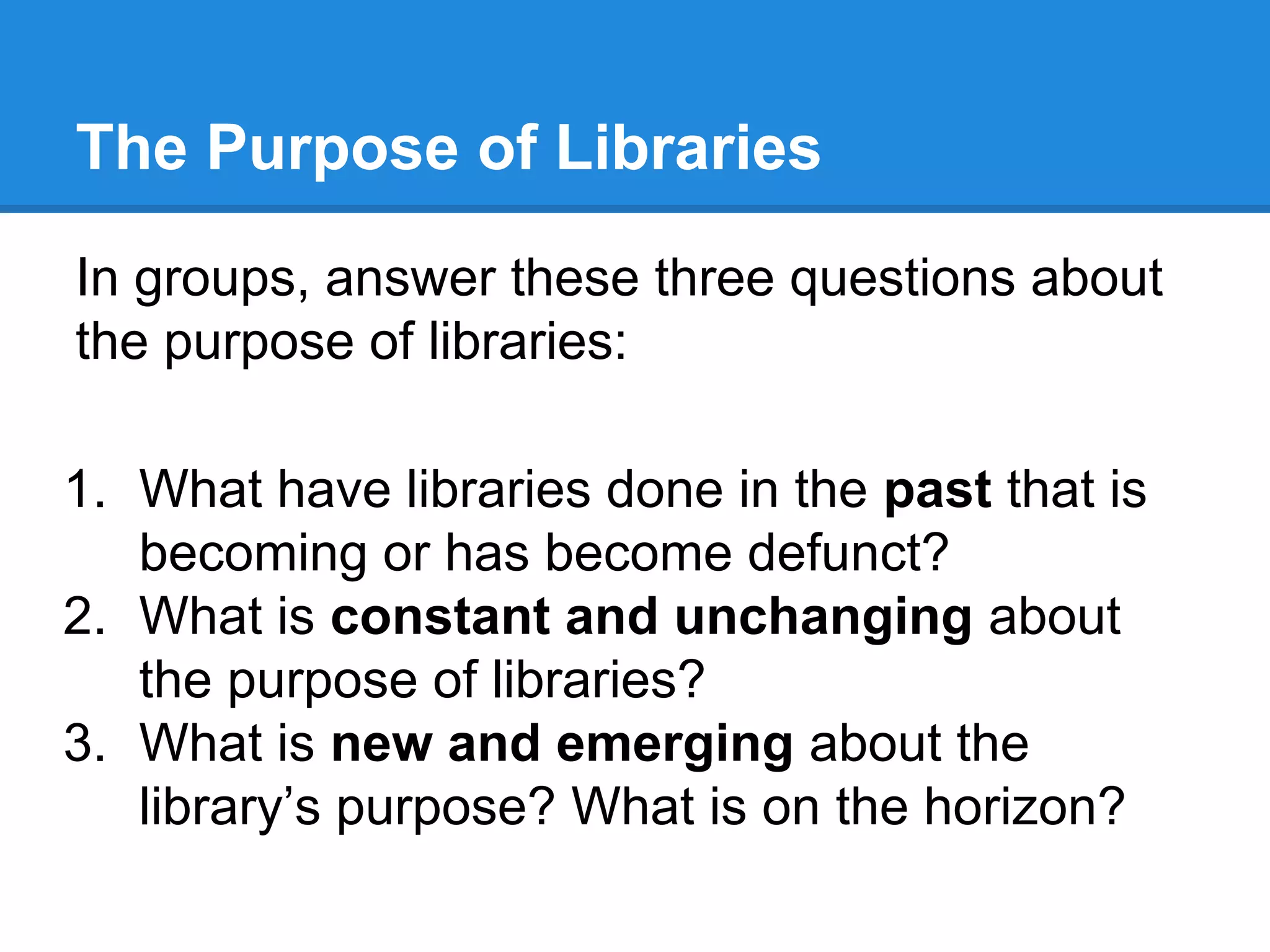 The Purpose of Libraries

In groups, answer these three questions about the purpose of libraries:

1. What have libraries done in the past that is becoming or has become defunct?
2. What is constant and unchanging about the purpose of libraries?
3. What is new and emerging about the library's purpose? What is on the horizon?